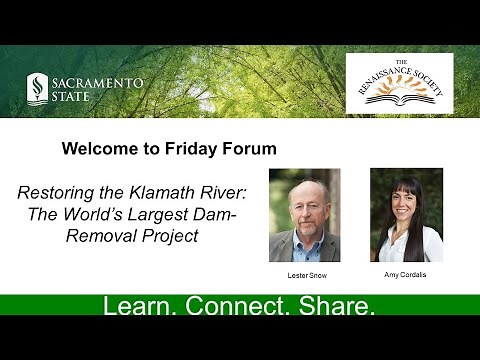 SACRAMENTO STATE

THE RENAISSANCE SOCIETY

Welcome to Friday Forum

Restoring the Klamath River: The World's Largest Dam-Removal Project

Lester Snow

Amy Cordalis

Learn. Connect. Share.